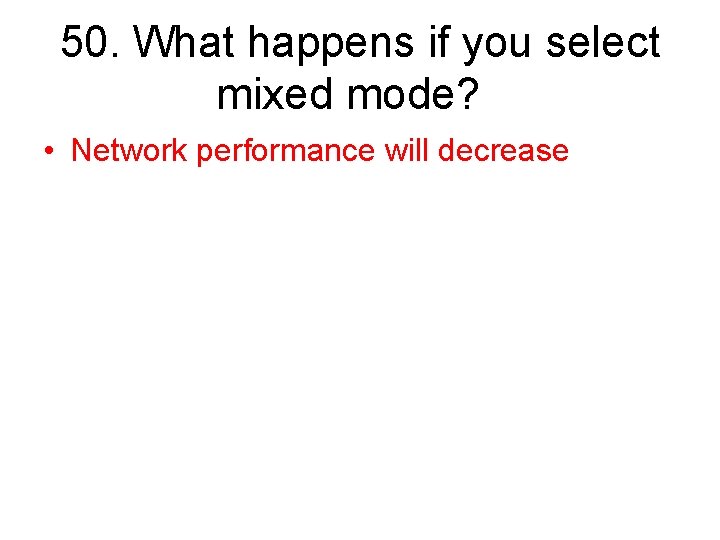 50. What happens if you select mixed mode?

• Network performance will decrease